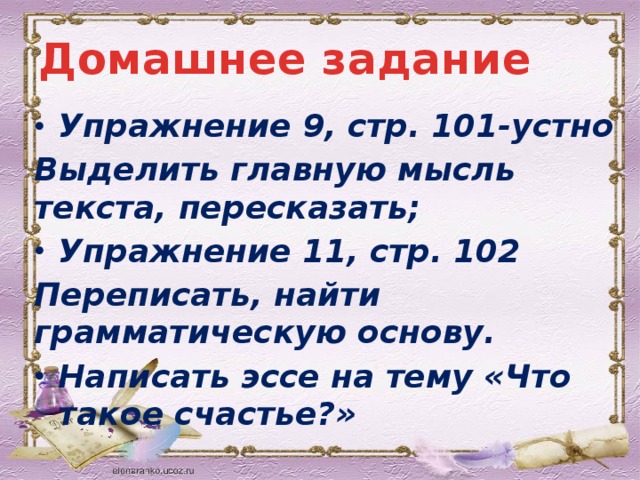 Домашнее задание

• Упражнение 9, стр. 101-устно
Выделить главную мысль текста, пересказать;

• Упражнение 11, стр. 102
Переписать, найти грамматическую основу.

• Написать эссе на тему «Что такое счастье?»

elenaranko.ucoz.ru